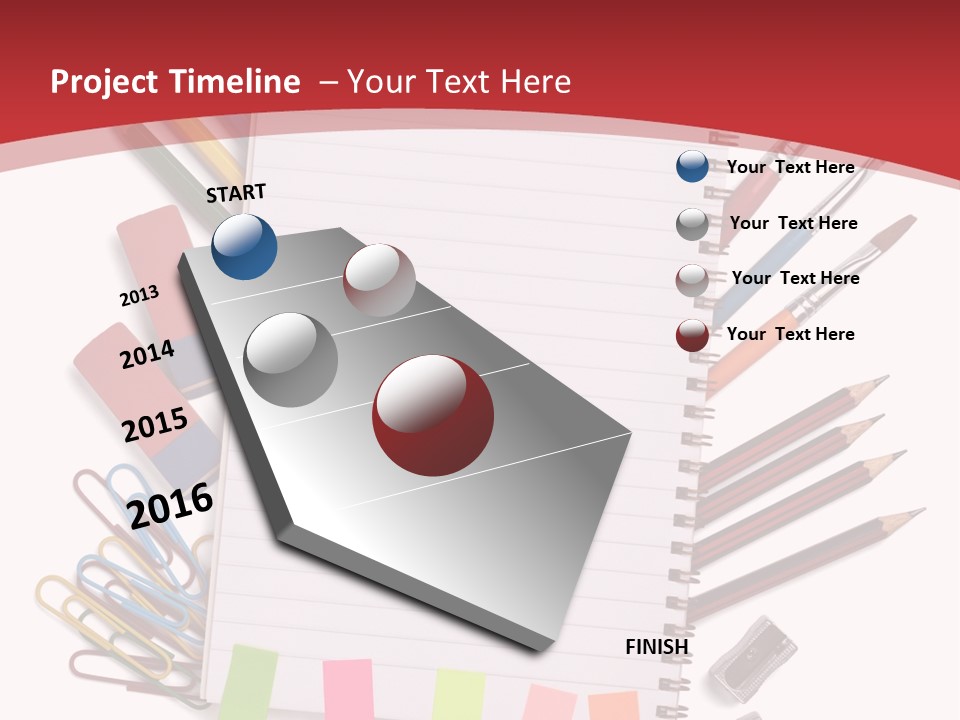 Project Timeline – Your Text Here

START

2013

2014

2015

2016

FINISH

Your Text Here

Your Text Here

Your Text Here

Your Text Here